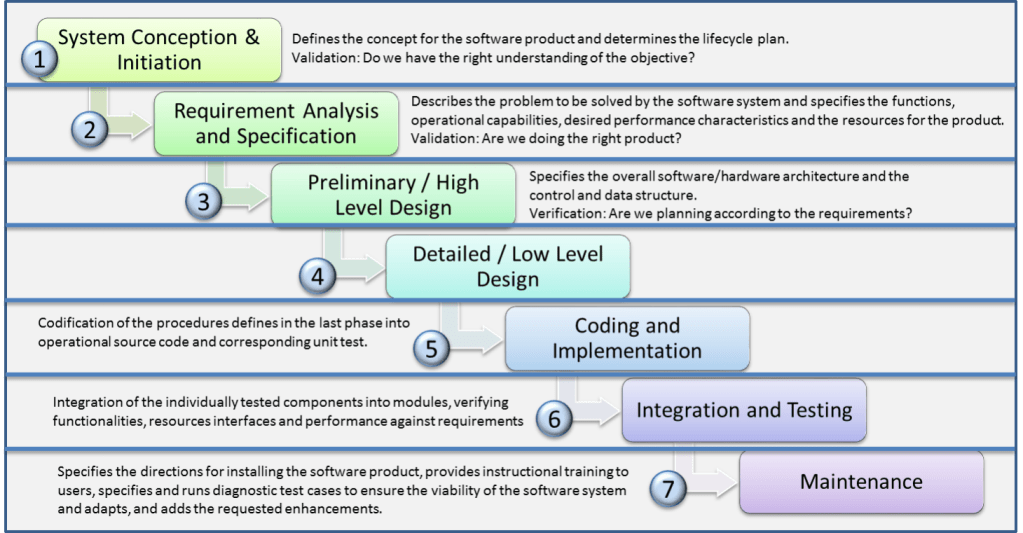 1
System Conception & Initiation
Defines the concept for the software product and determines the lifecycle plan.
Validation: Do we have the right understanding of the objective?

2
Requirement Analysis and Specification
Describes the problem to be solved by the software system and specifies the functions, operational capabilities, desired performance characteristics and the resources for the product.
Validation: Are we doing the right product?

3
Preliminary / High Level Design
Specifies the overall software/hardware architecture and the control and data structure.
Verification: Are we planning according to the requirements?

4
Detailed / Low Level Design

Codification of the procedures defines in the last phase into operational source code and corresponding unit test.
5
Coding and Implementation

Integration of the individually tested components into modules, verifying functionalities, resources interfaces and performance against requirements
6
Integration and Testing

Specifies the directions for installing the software product, provides instructional training to users, specifies and runs diagnostic test cases to ensure the viability of the software system and adapts, and adds the requested enhancements.
7
Maintenance